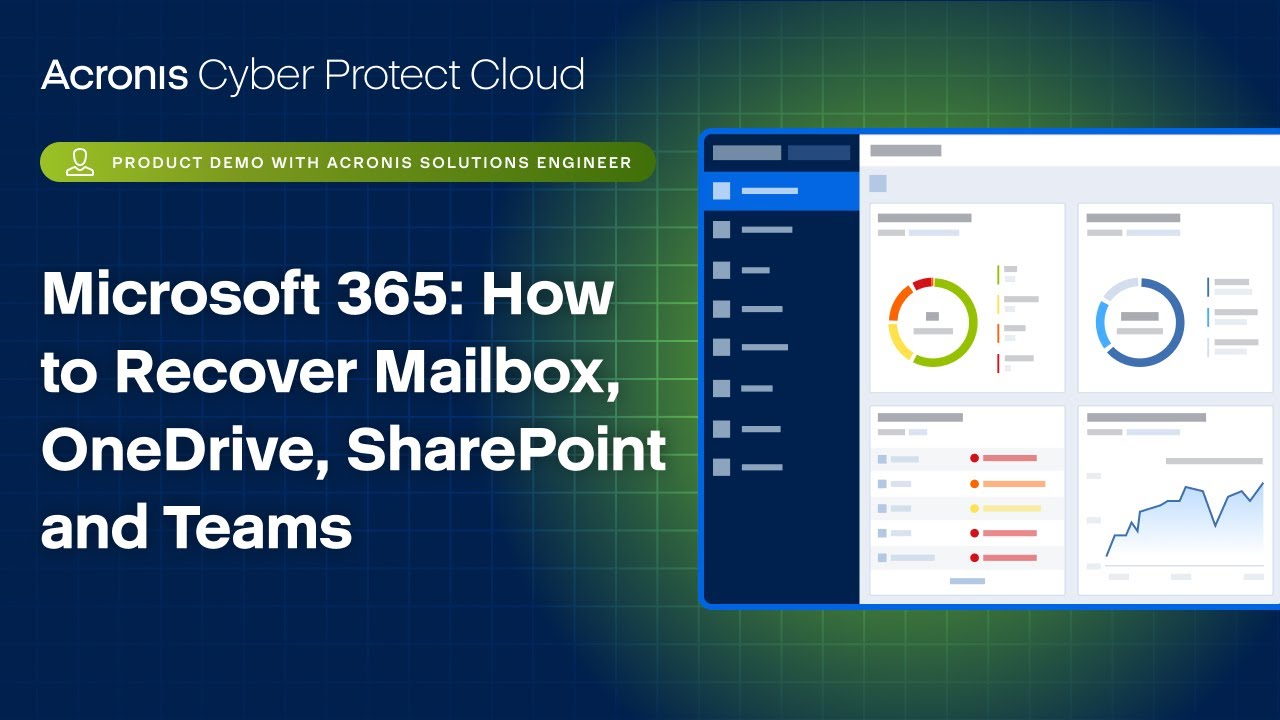 Acronis Cyber Protect Cloud

PRODUCT DEMO WITH ACRONIS SOLUTIONS ENGINEER

Microsoft 365: How to Recover Mailbox, OneDrive, SharePoint and Teams